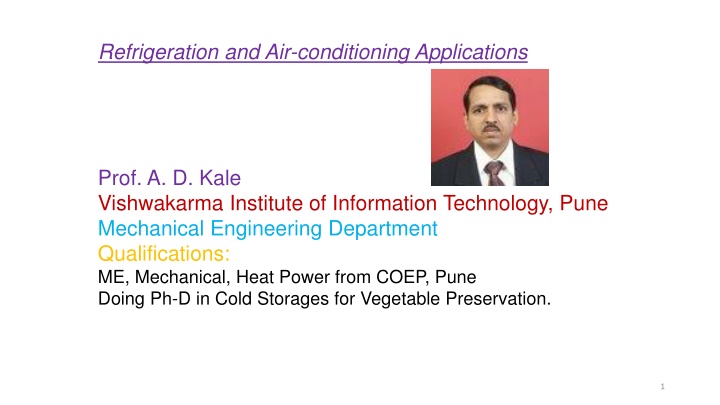 Refrigeration and Air-conditioning Applications

Prof. A. D. Kale
Vishwakarma Institute of Information Technology, Pune
Mechanical Engineering Department
Qualifications:
ME, Mechanical, Heat Power from COEP, Pune
Doing Ph-D in Cold Storages for Vegetable Preservation.

1